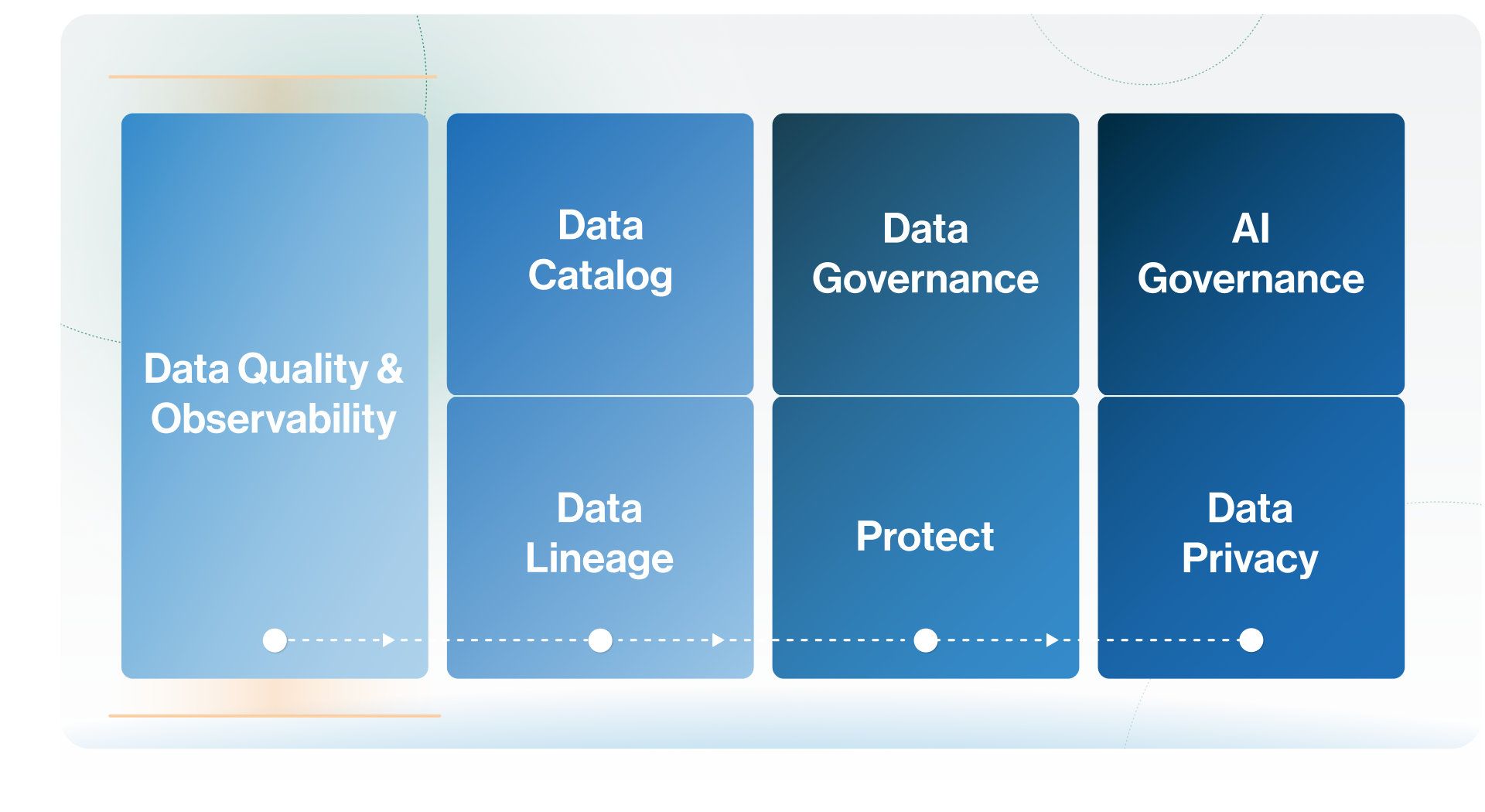 Data Quality & Observability

Data Catalog

Data Lineage

Data Governance

Protect

AI Governance

Data Privacy